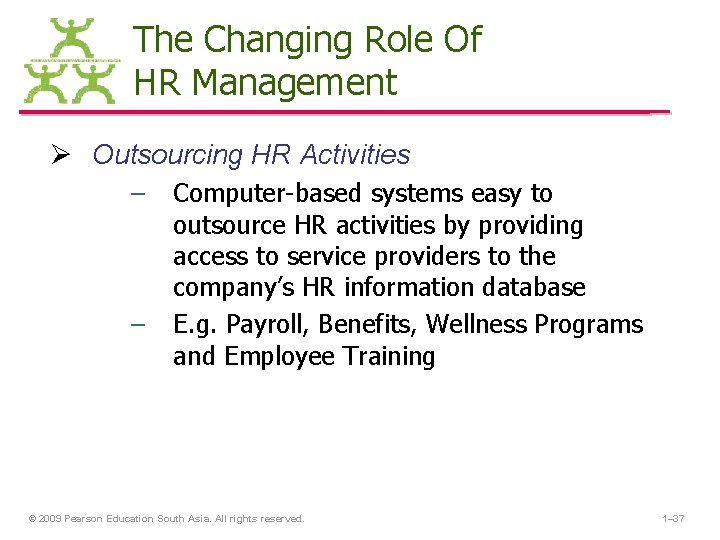 The Changing Role Of HR Management

➢ Outsourcing HR Activities

– Computer-based systems easy to outsource HR activities by providing access to service providers to the company's HR information database

– E.g. Payroll, Benefits, Wellness Programs and Employee Training

© 2009 Pearson Education South Asia. All rights reserved.

1–37